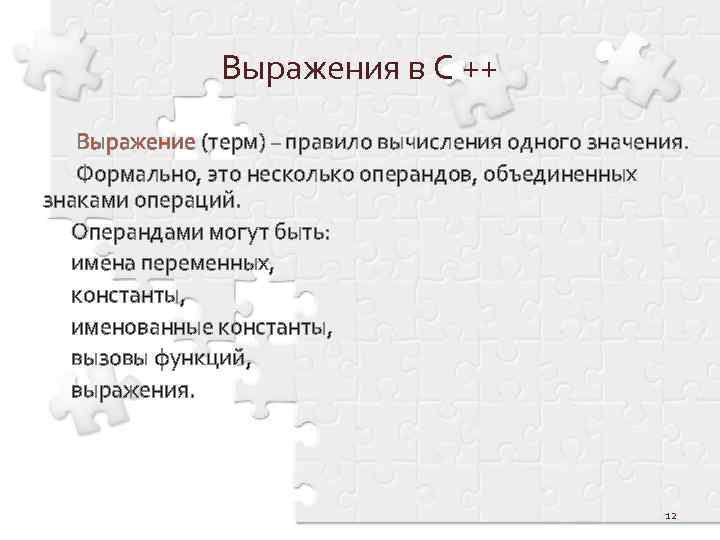 Выражения в С ++

Выражение (терм) – правило вычисления одного значения.

Формально, это несколько операндов, объединенных знаками операций.

Операндами могут быть:
имена переменных,
константы,
именованные константы,
вызовы функций,
выражения.

12